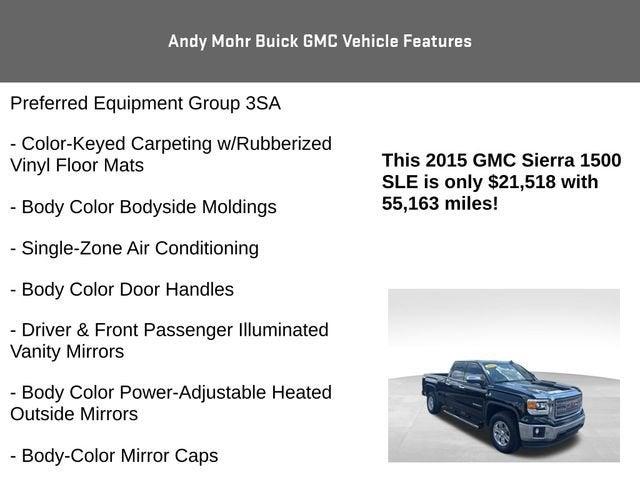 Andy Mohr Buick GMC Vehicle Features

Preferred Equipment Group 3SA

- Color-Keyed Carpeting w/Rubberized Vinyl Floor Mats

- Body Color Bodyside Moldings

- Single-Zone Air Conditioning

- Body Color Door Handles

- Driver & Front Passenger Illuminated Vanity Mirrors

- Body Color Power-Adjustable Heated Outside Mirrors

- Body-Color Mirror Caps

This 2015 GMC Sierra 1500 SLE is only $21,518 with 55,163 miles!